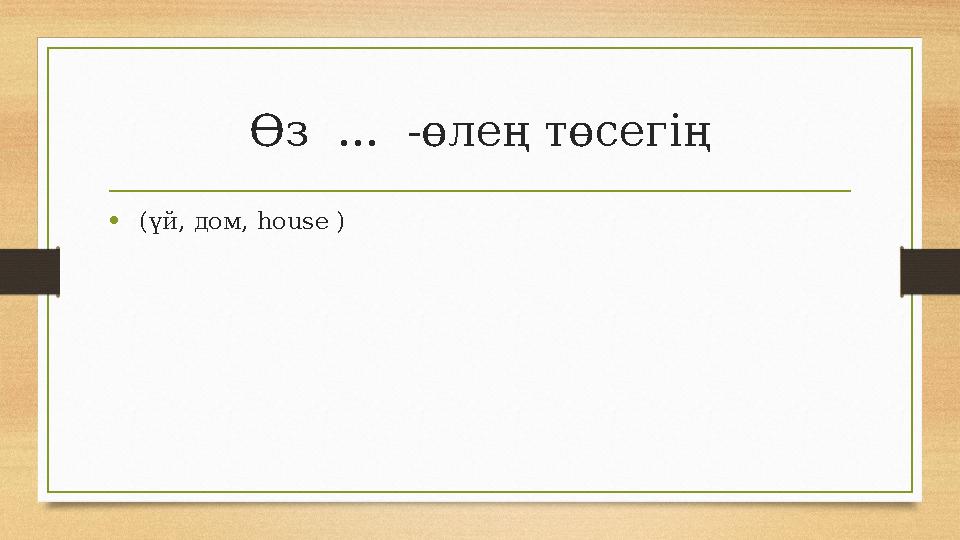 Өз ... -өлең төсегің

• (үй, дом, house )